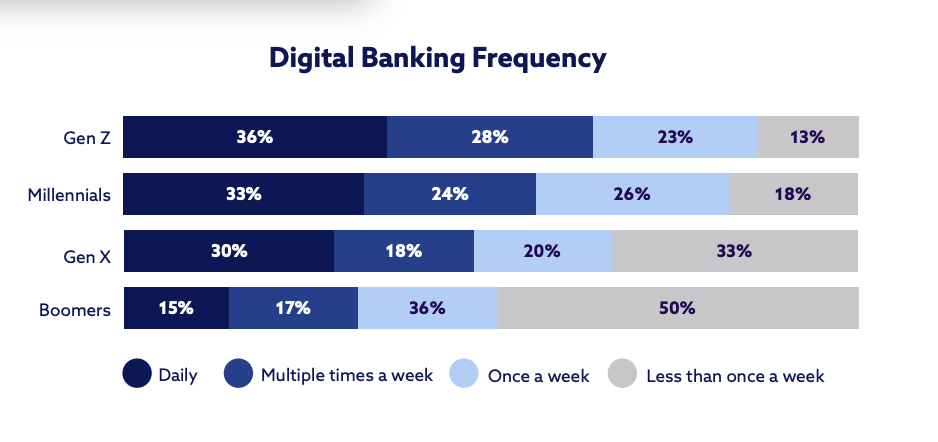 Digital Banking Frequency

Gen Z 36% 28% 23% 13%

Millennials 33% 24% 26% 18%

Gen X 30% 18% 20% 33%

Boomers 15% 17% 36% 50%

Daily Multiple times a week Once a week Less than once a week